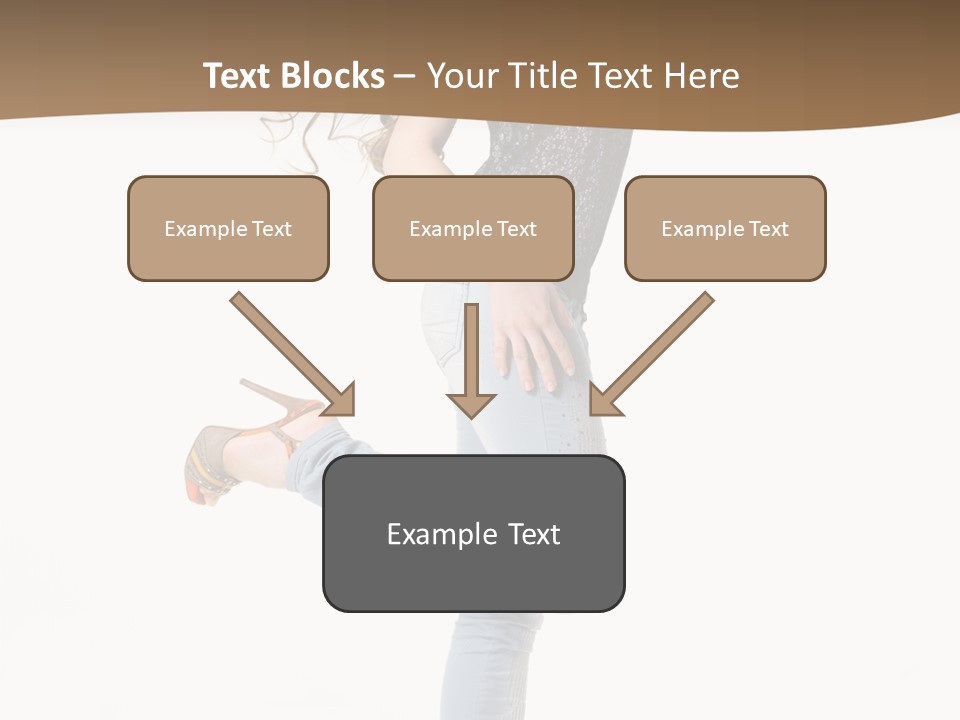 Text Blocks – Your Title Text Here

Example Text

Example Text

Example Text

Example Text